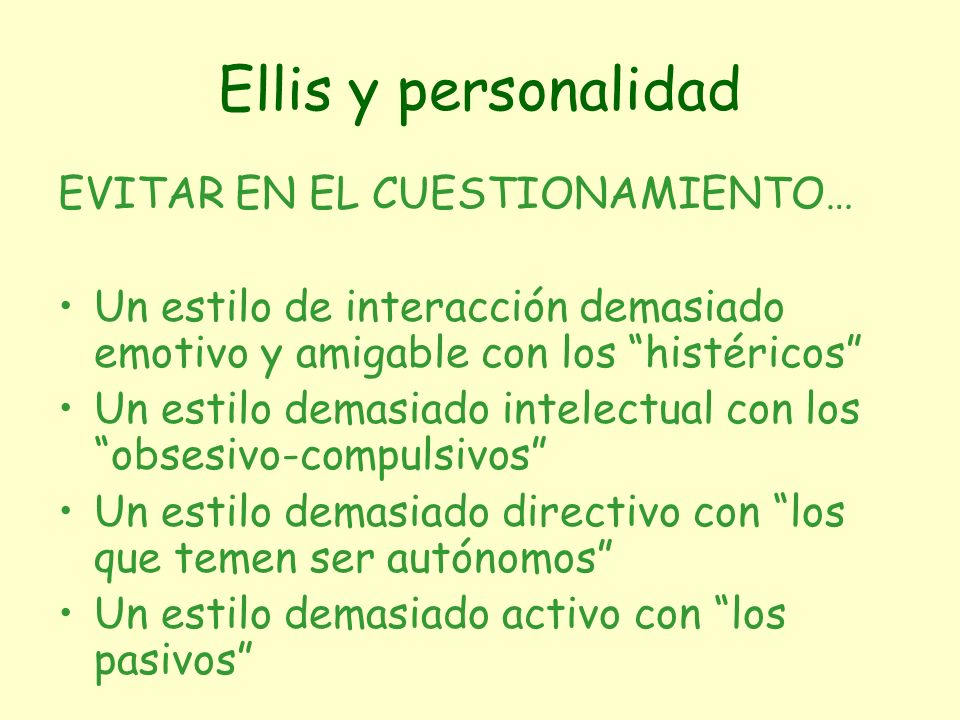 Ellis y personalidad

EVITAR EN EL CUESTIONAMIENTO…

• Un estilo de interacción demasiado emotivo y amigable con los “histéricos”
• Un estilo demasiado intelectual con los “obsesivo-compulsivos”
• Un estilo demasiado directivo con “los que temen ser autónomos”
• Un estilo demasiado activo con “los pasivos”